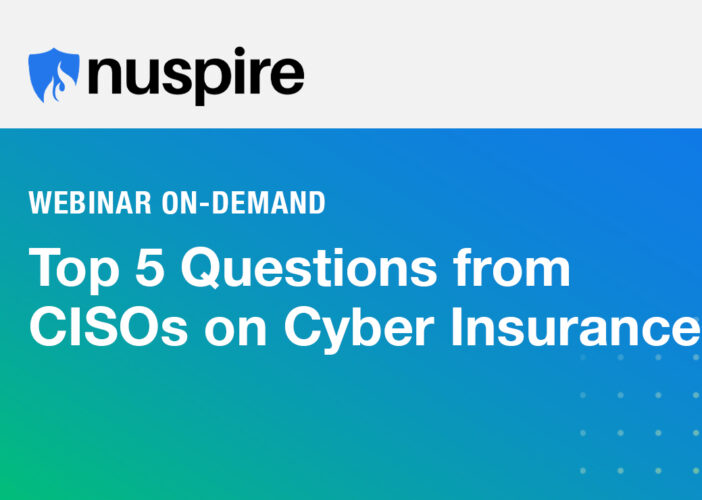 nuspire

WEBINAR ON-DEMAND

Top 5 Questions from CISOs on Cyber Insurance